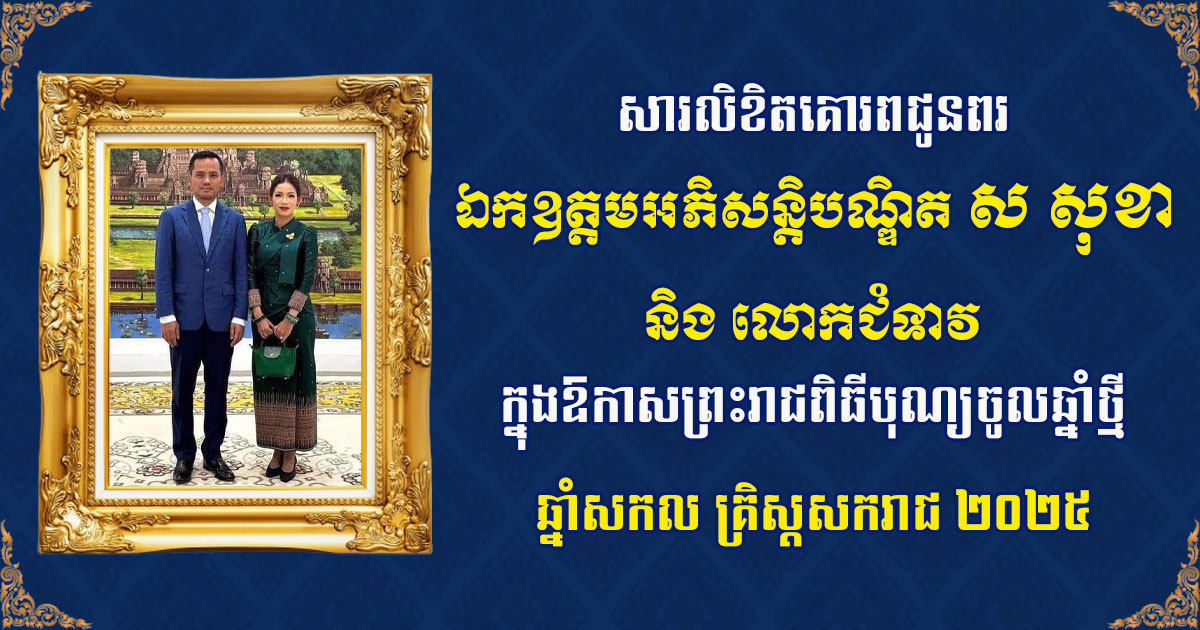 សារលិខិតគោរពជូនពរ

ឯកឧត្តមអភិសន្តិបណ្ឌិត ស សុខា

និង លោកជំទាវ

ក្នុងឱកាសព្រះរាជពិធីបុណ្យចូលឆ្នាំថ្មី

ឆ្នាំសកល គ្រិស្តសករាជ ២០២៥